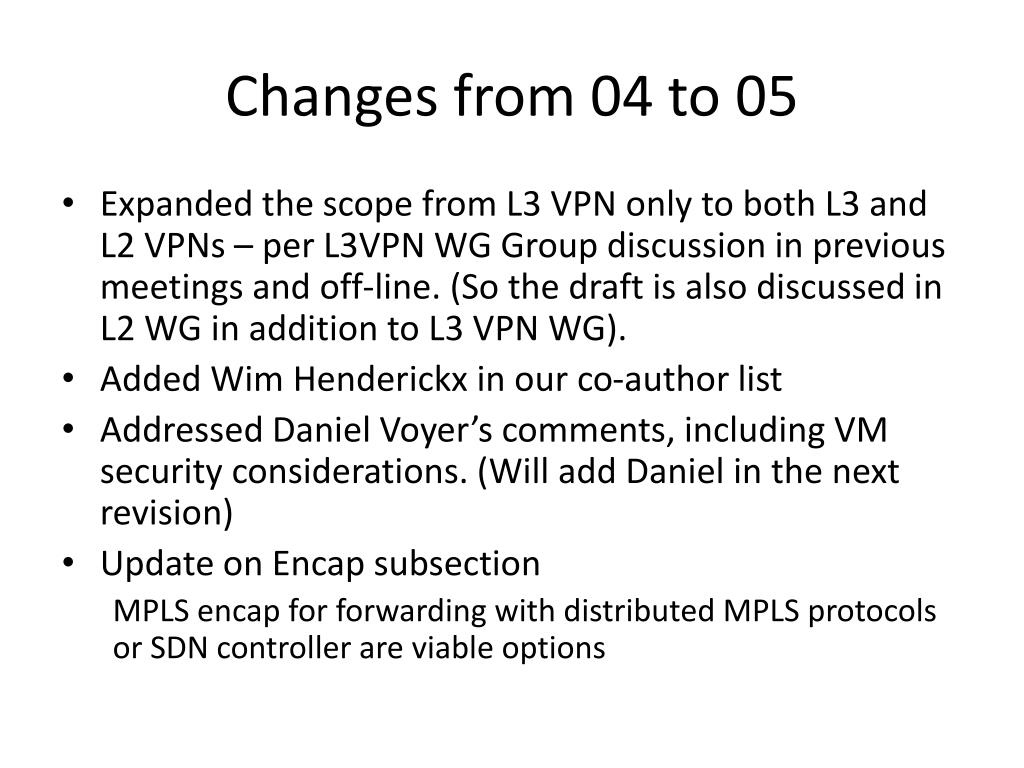 Changes from 04 to 05

• Expanded the scope from L3 VPN only to both L3 and L2 VPNs – per L3VPN WG Group discussion in previous meetings and off-line. (So the draft is also discussed in L2 WG in addition to L3 VPN WG).
• Added Wim Henderickx in our co-author list
• Addressed Daniel Voyer’s comments, including VM security considerations. (Will add Daniel in the next revision)
• Update on Encap subsection

MPLS encap for forwarding with distributed MPLS protocols or SDN controller are viable options